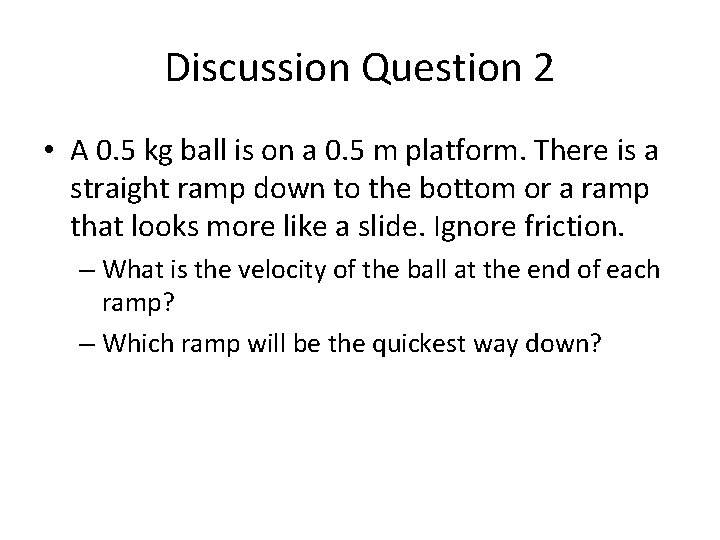 Discussion Question 2

• A 0.5 kg ball is on a 0.5 m platform. There is a straight ramp down to the bottom or a ramp that looks more like a slide. Ignore friction.

– What is the velocity of the ball at the end of each ramp?

– Which ramp will be the quickest way down?